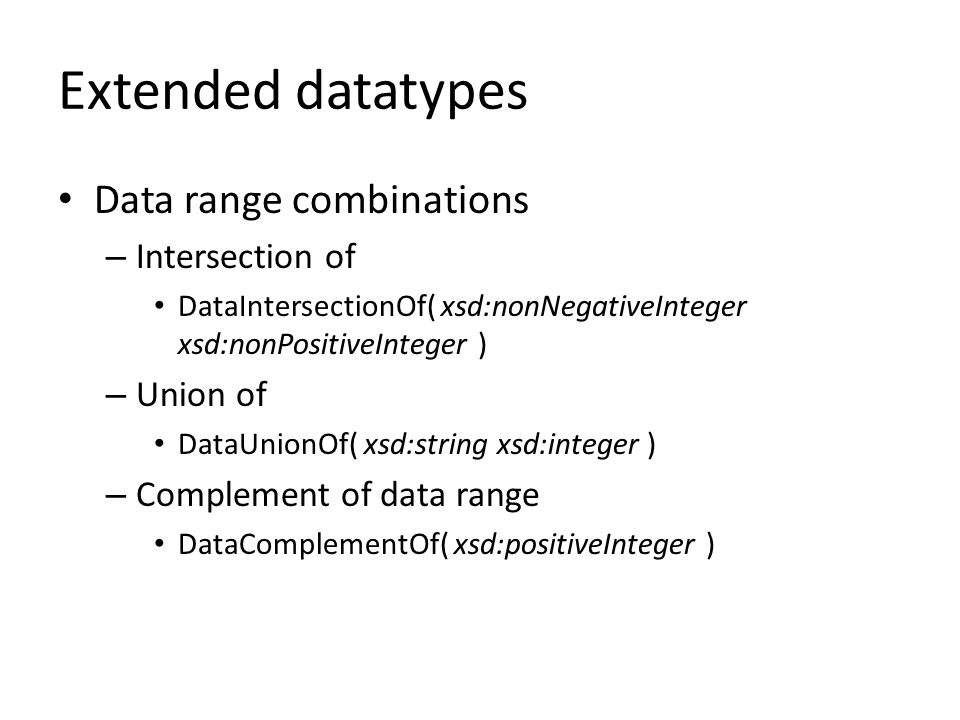 Extended datatypes

• Data range combinations
– Intersection of
• DataIntersectionOf( xsd:nonNegativeInteger xsd:nonPositiveInteger )
– Union of
• DataUnionOf( xsd:string xsd:integer )
– Complement of data range
• DataComplementOf( xsd:positiveInteger )